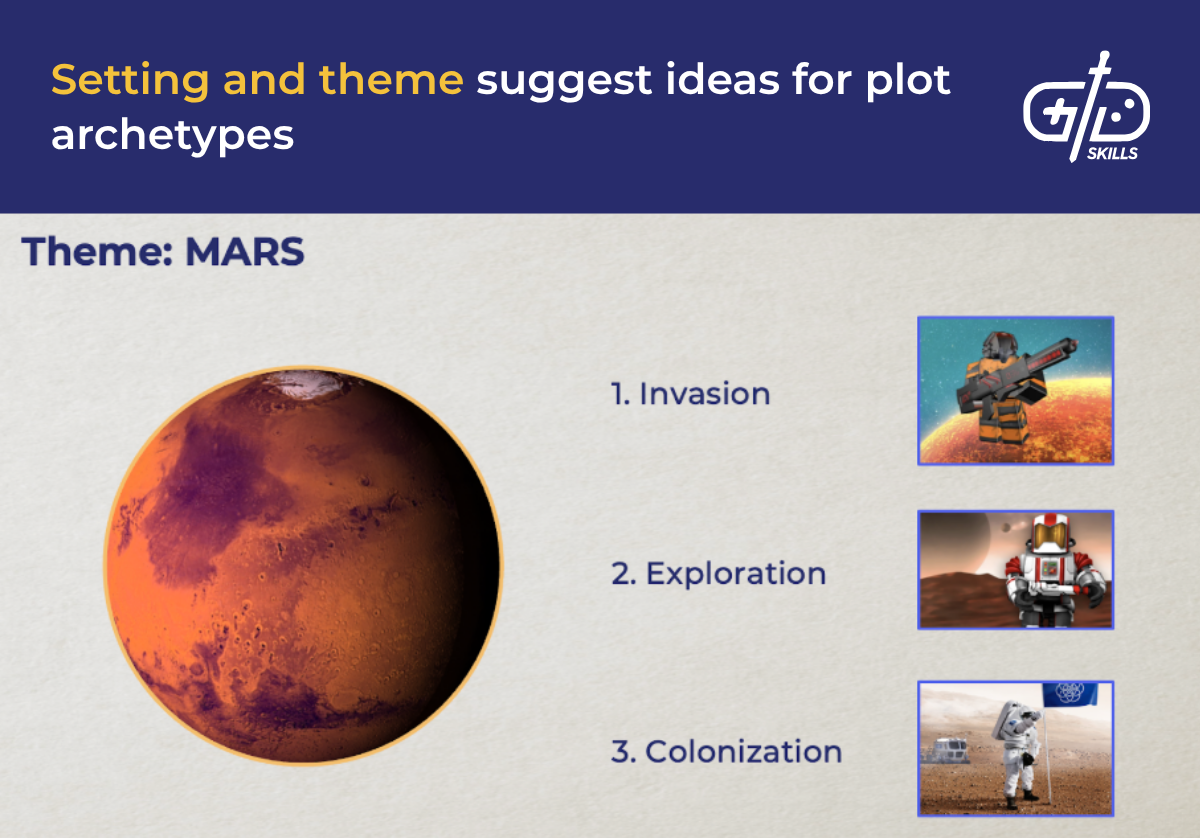 Setting and theme suggest ideas for plot archetypes

SKILLS

Theme: MARS

1. Invasion

2. Exploration

3. Colonization